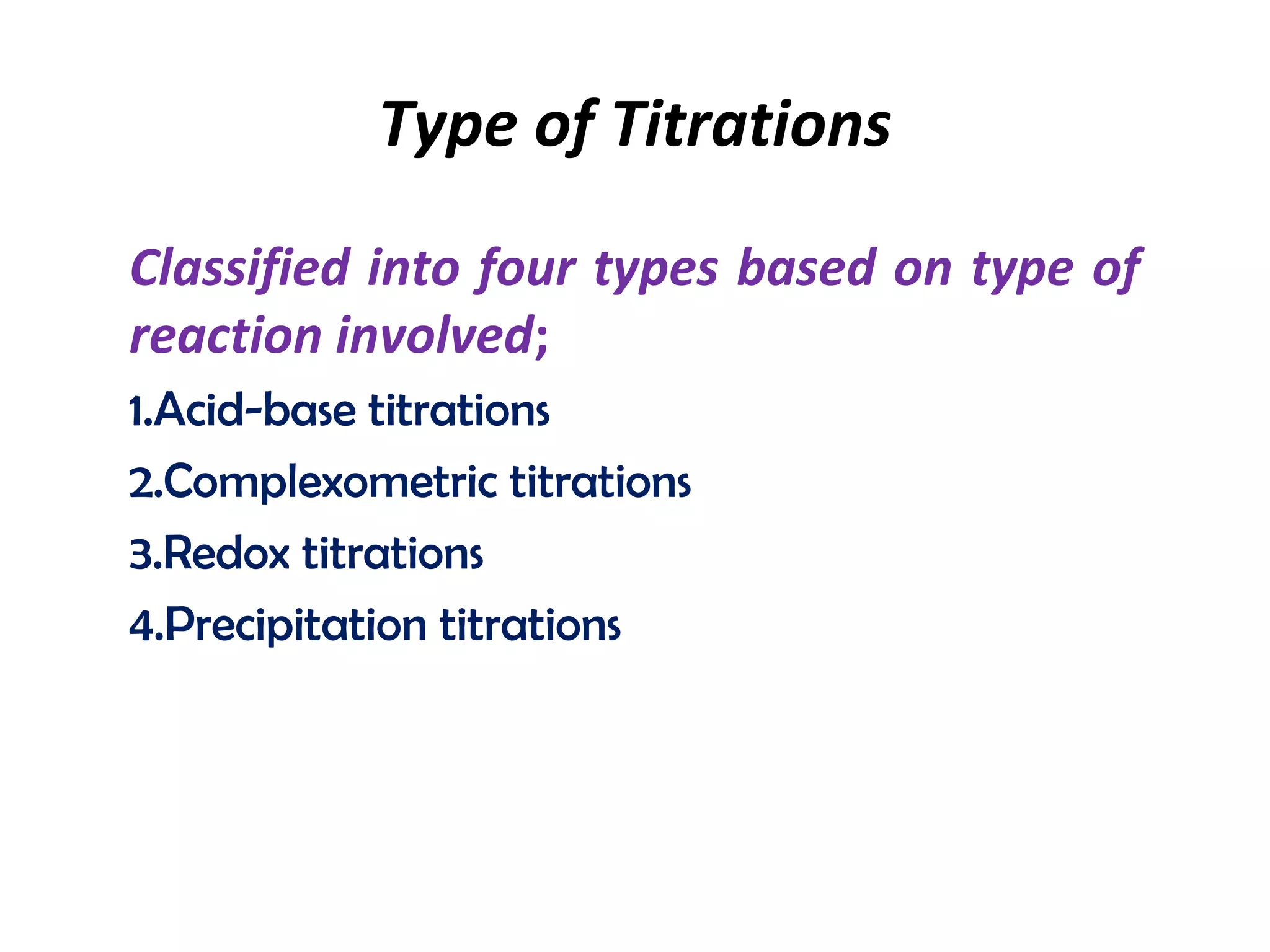 Type of Titrations

Classified into four types based on type of reaction involved;

1.Acid-base titrations

2.Complexometric titrations

3.Redox titrations

4.Precipitation titrations